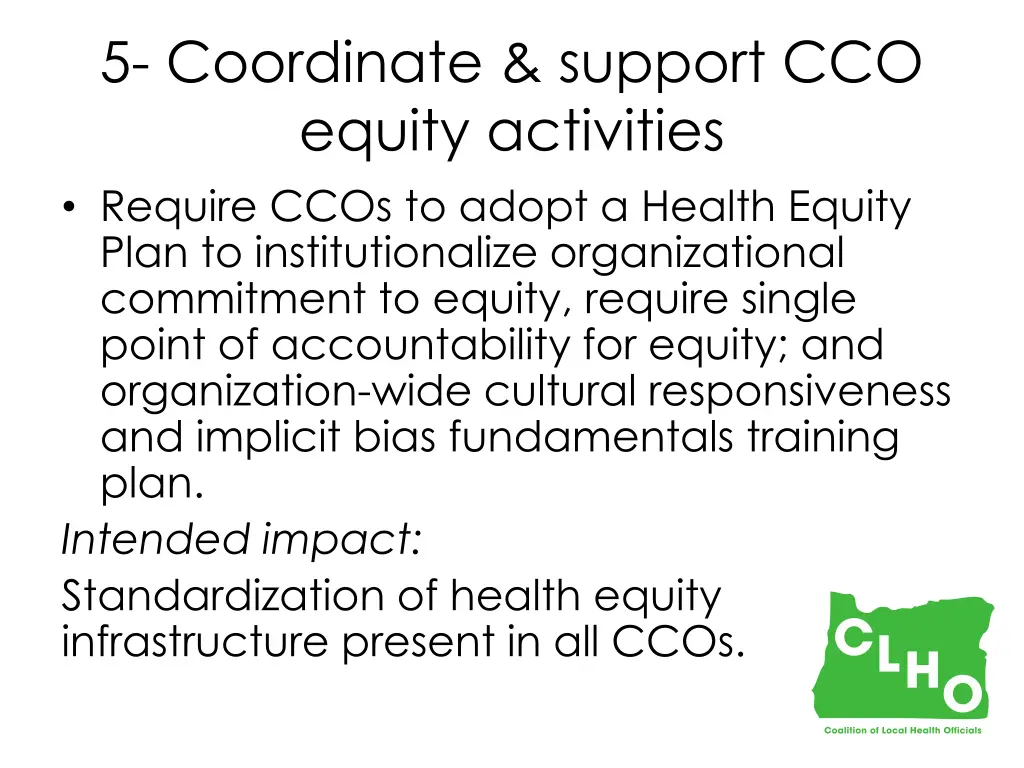 5- Coordinate & support CCO equity activities

• Require CCOs to adopt a Health Equity Plan to institutionalize organizational commitment to equity, require single point of accountability for equity; and organization-wide cultural responsiveness and implicit bias fundamentals training plan.

Intended impact:

Standardization of health equity infrastructure present in all CCOs.

CLHO

Coalition of Local Health Officials